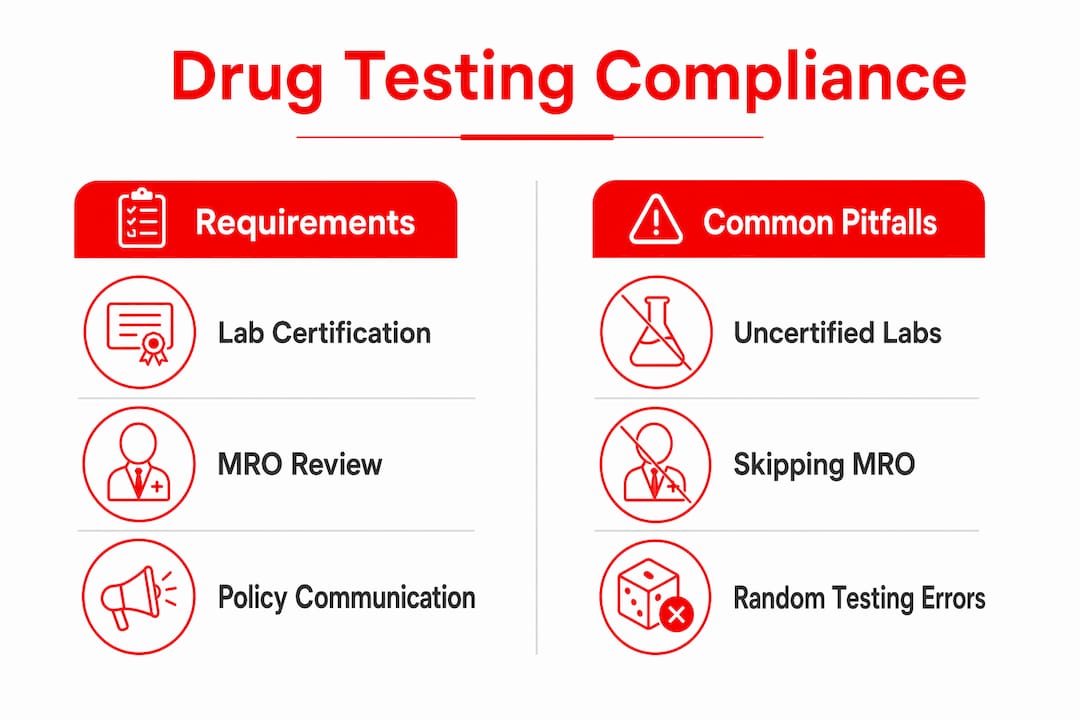 Drug Testing Compliance

Requirements

Lab Certification

MRO Review

Policy Communication

Common Pitfalls

Uncertified Labs

Skipping MRO

Random Testing Errors